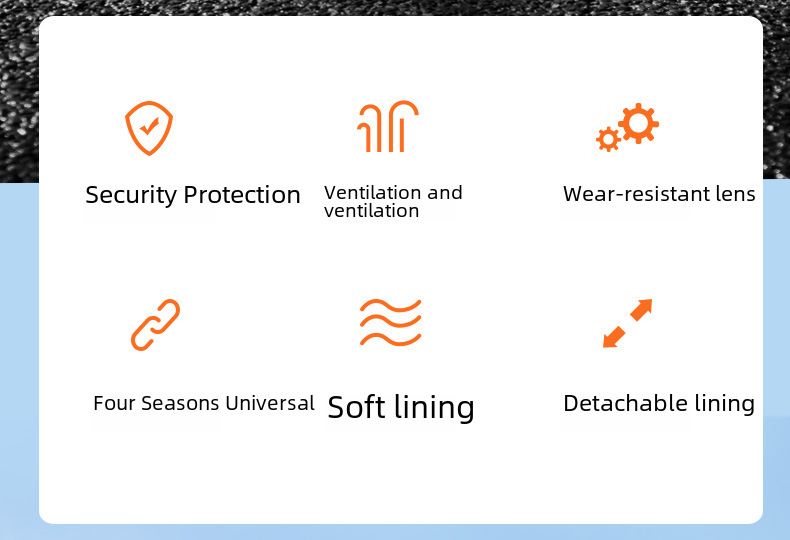 Security Protection

Ventilation and ventilation

Wear-resistant lens

Four Seasons Universal

Soft lining

Detachable lining